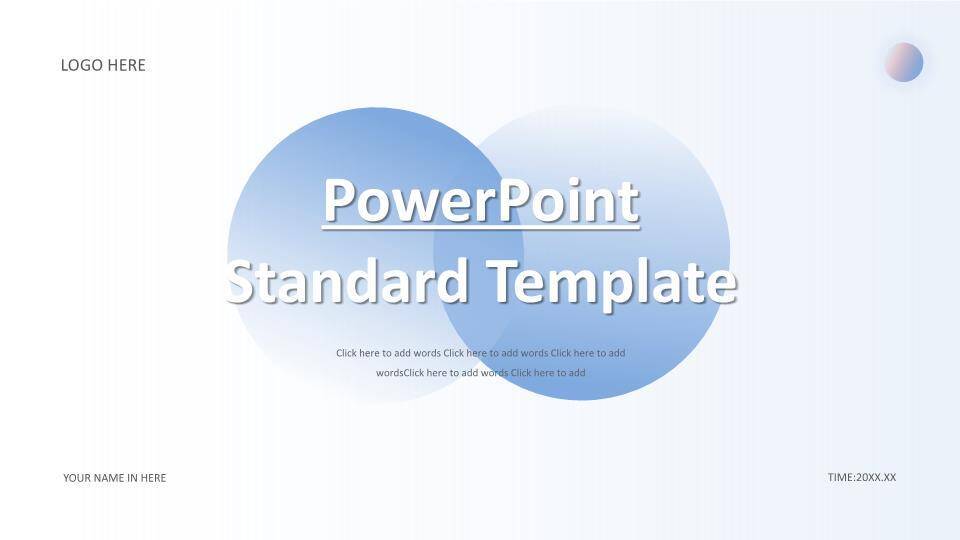 LOGO HERE

PowerPoint
Standard Template

Click here to add words Click here to add words Click here to add wordsClick here to add words Click here to add

YOUR NAME IN HERE

TIME:20XX.XX